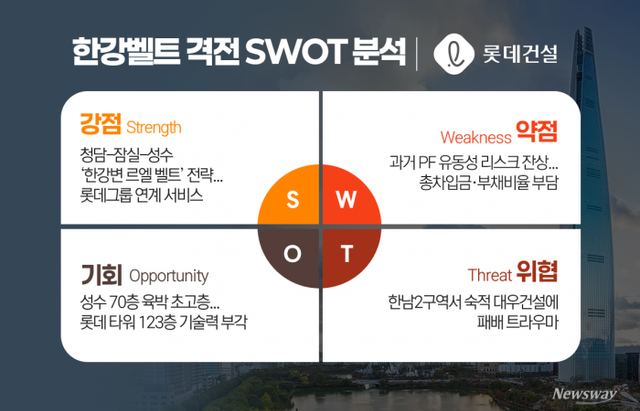 한강벨트 격전 SWOT 분석 | 롯데건설

강점 Strength
청담–잠실–성수 '한강변 르엘 벨트' 전략… 롯데그룹 연계 서비스

Weakness 약점
과거 PF 유동성 리스크 잔상… 총차입금·부채비율 부담

S W O T

기회 Opportunity
성수 70층 육박 초고층… 롯데 타워 123층 기술력 부각

Threat 위협
한남2구역서 숙적 대우건설에 패배 트라우마

Newsway